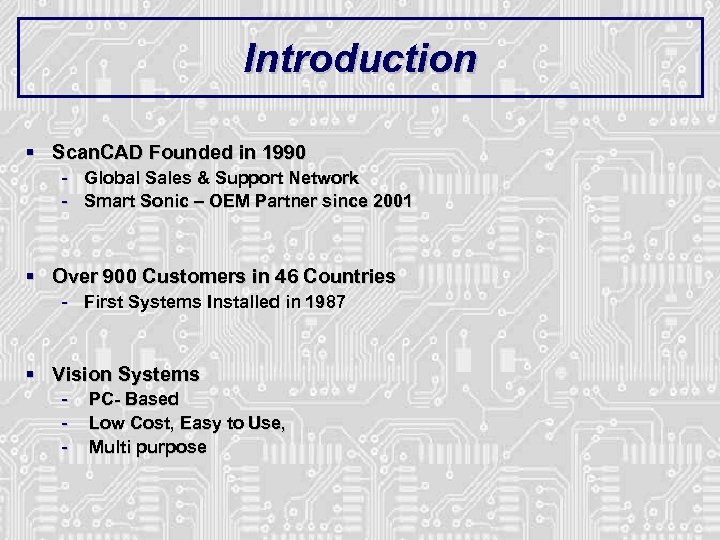 Introduction

▪ ScanCAD Founded in 1990
- Global Sales & Support Network
- Smart Sonic – OEM Partner since 2001

▪ Over 900 Customers in 46 Countries
- First Systems Installed in 1987

▪ Vision Systems
- PC- Based
- Low Cost, Easy to Use,
- Multi purpose